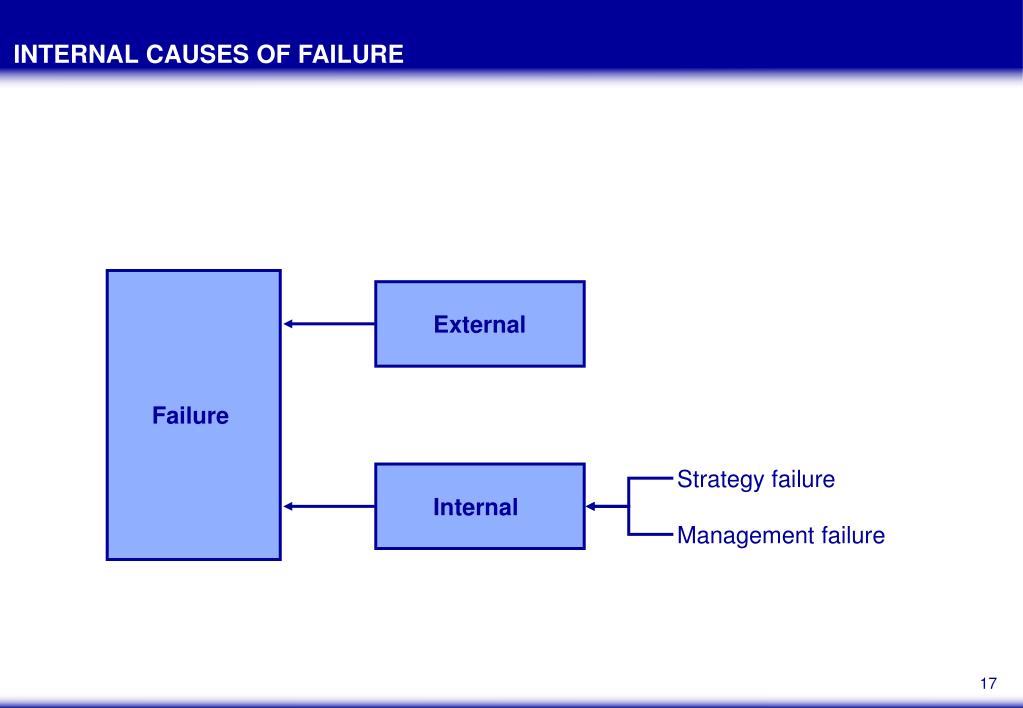 INTERNAL CAUSES OF FAILURE

Failure

External

Internal

Strategy failure

Management failure

17